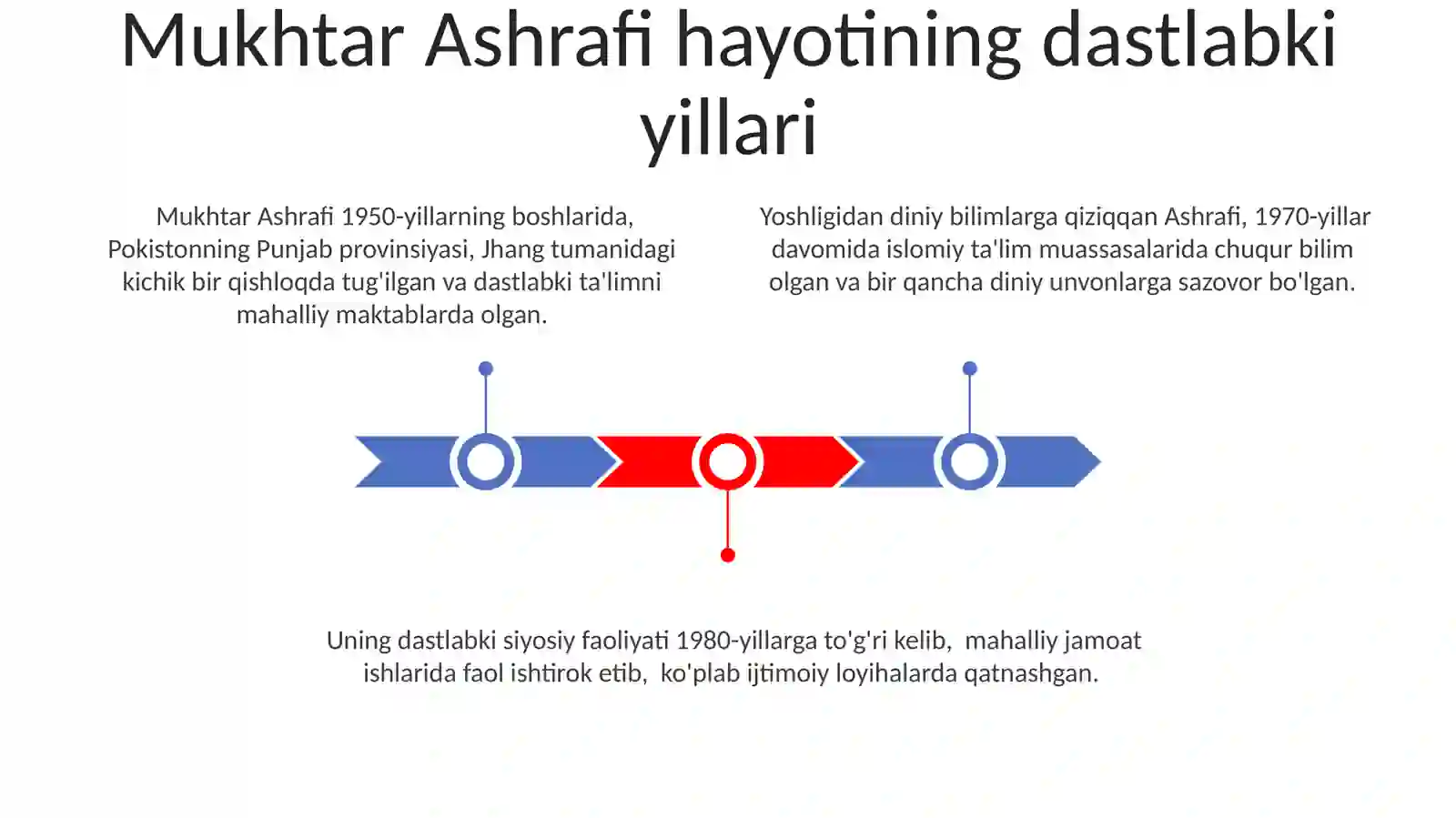 Mukhtar Ashrafi hayotining dastlabki yillari

Mukhtar Ashrafi 1950-yillarning boshlarida, Pokistonning Punjab provinsiyasi, Jhang tumanidagi kichik bir qishloqda tug'ilgan va dastlabki ta'limni mahalliy maktablarda olgan.

Yoshligidan diniy bilimlarga qiziqqan Ashrafi, 1970-yillar davomida islomiy ta'lim muassasalarida chuqur bilim olgan va bir qancha diniy unvonlarga sazovor bo'lgan.

Uning dastlabki siyosiy faoliyati 1980-yillarga to'g'ri kelib, mahalliy jamoat ishlarida faol ishtirok etib, ko'plab ijtimoiy loyihalarda qatnashgan.